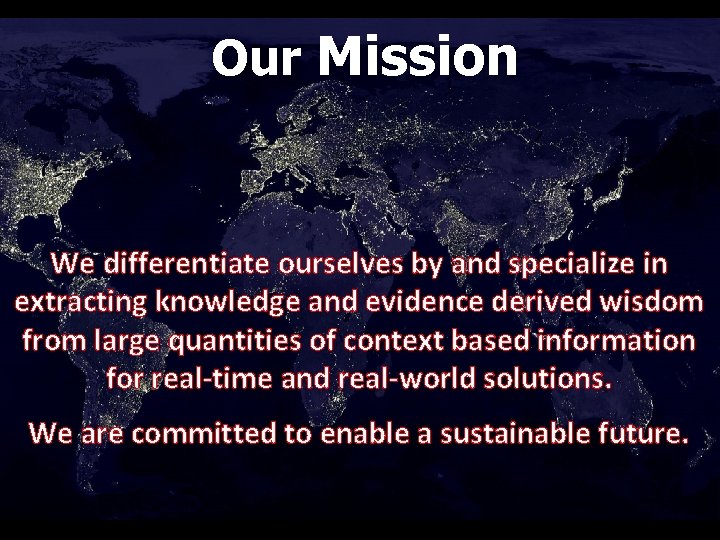 Our Mission

We differentiate ourselves by and specialize in extracting knowledge and evidence derived wisdom from large quantities of context based information for real-time and real-world solutions.

We are committed to enable a sustainable future.